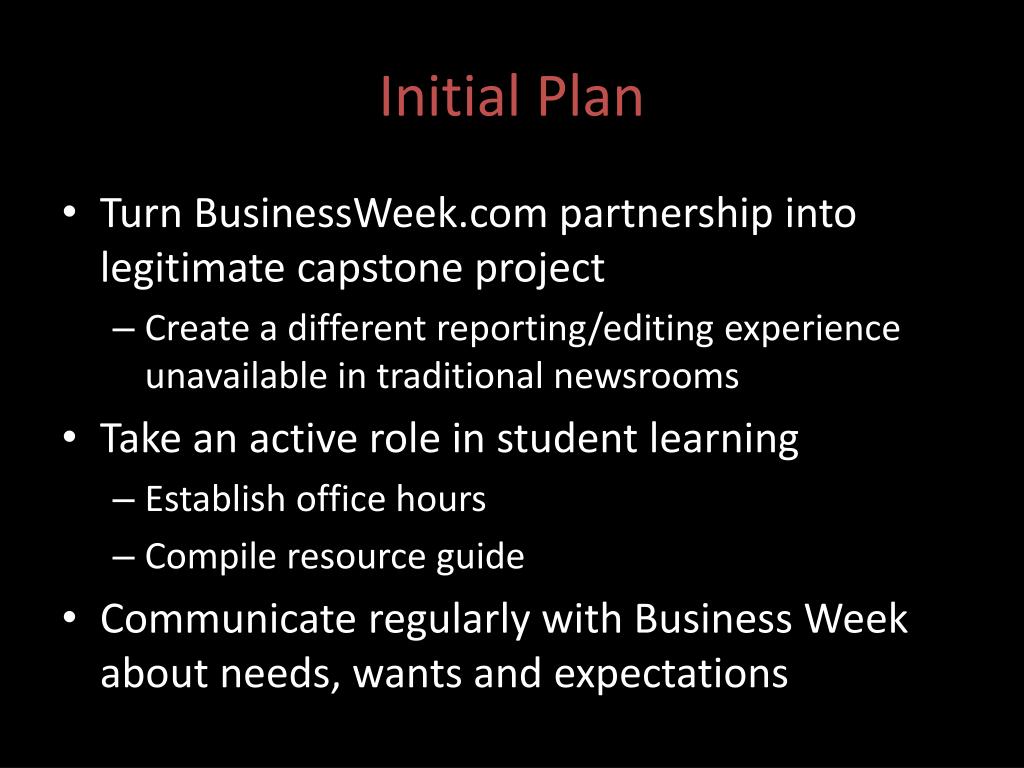 Initial Plan

• Turn BusinessWeek.com partnership into legitimate capstone project
– Create a different reporting/editing experience unavailable in traditional newsrooms
• Take an active role in student learning
– Establish office hours
– Compile resource guide
• Communicate regularly with Business Week about needs, wants and expectations